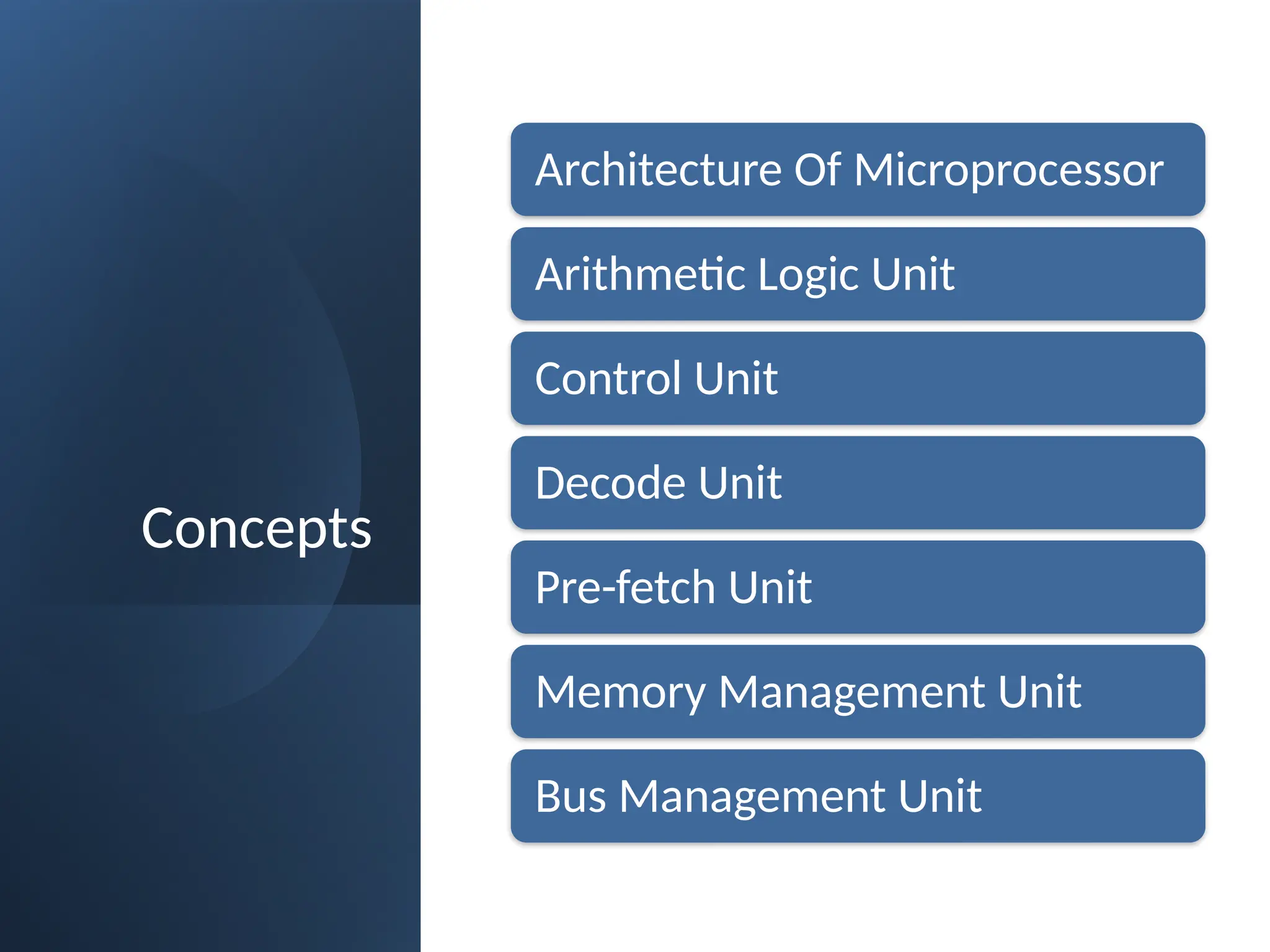 Concepts

Architecture Of Microprocessor

Arithmetic Logic Unit

Control Unit

Decode Unit

Pre-fetch Unit

Memory Management Unit

Bus Management Unit